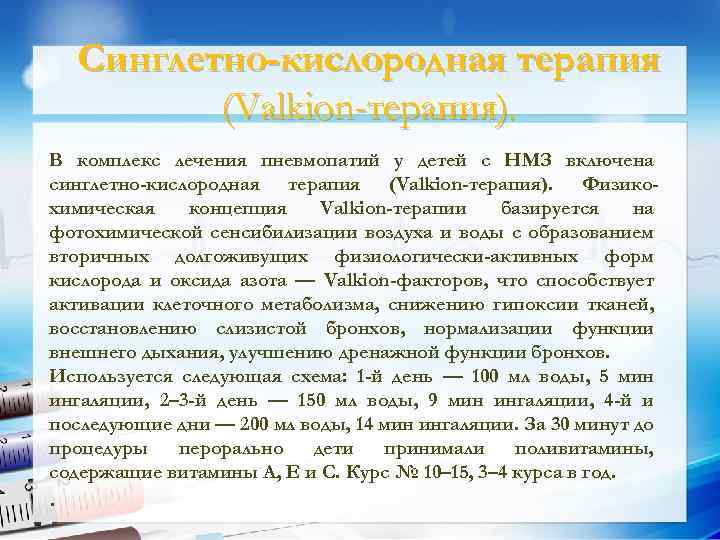 Синглетно-кислородная терапия (Valkion-терапия).

В комплекс лечения пневмопатий у детей с НМЗ включена синглетно-кислородная терапия (Valkion-терапия). Физико-химическая концепция Valkion-терапии базируется на фотохимической сенсибилизации воздуха и воды с образованием вторичных долгоживущих физиологически-активных форм кислорода и оксида азота — Valkion-факторов, что способствует активации клеточного метаболизма, снижению гипоксии тканей, восстановлению слизистой бронхов, нормализации функции внешнего дыхания, улучшению дренажной функции бронхов.
Используется следующая схема: 1-й день — 100 мл воды, 5 мин ингаляции, 2–3-й день — 150 мл воды, 9 мин ингаляции, 4-й и последующие дни — 200 мл воды, 14 мин ингаляции. За 30 минут до процедуры перорально дети принимали поливитамины, содержащие витамины А, Е и С. Курс № 10–15, 3–4 курса в год.

.